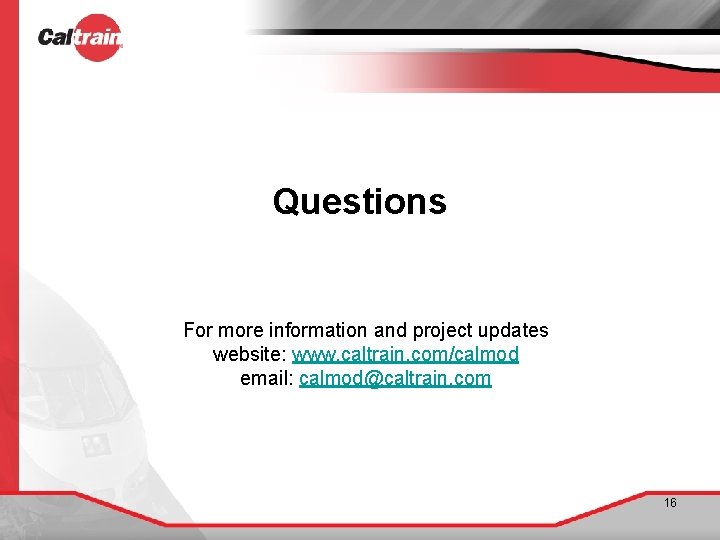 Caltrain

Questions

For more information and project updates
website: www.caltrain.com/calmod
email: calmod@caltrain.com

16